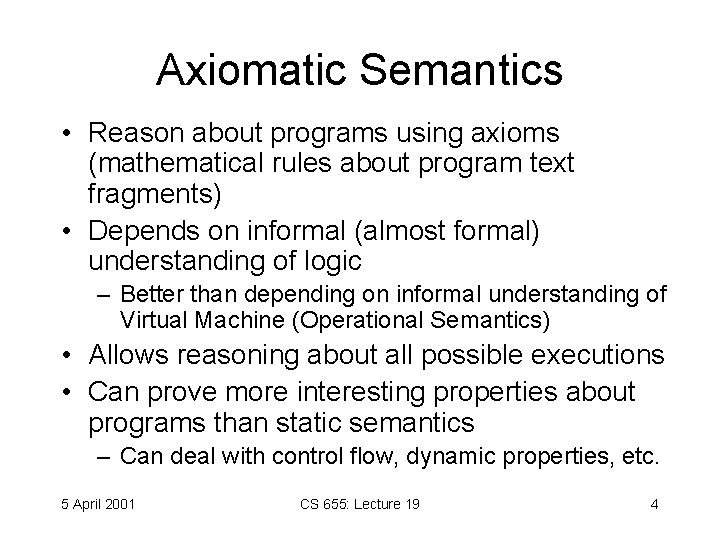 Axiomatic Semantics

• Reason about programs using axioms (mathematical rules about program text fragments)
• Depends on informal (almost formal) understanding of logic
– Better than depending on informal understanding of Virtual Machine (Operational Semantics)
• Allows reasoning about all possible executions
• Can prove more interesting properties about programs than static semantics
– Can deal with control flow, dynamic properties, etc.

5 April 2001

CS 655: Lecture 19

4